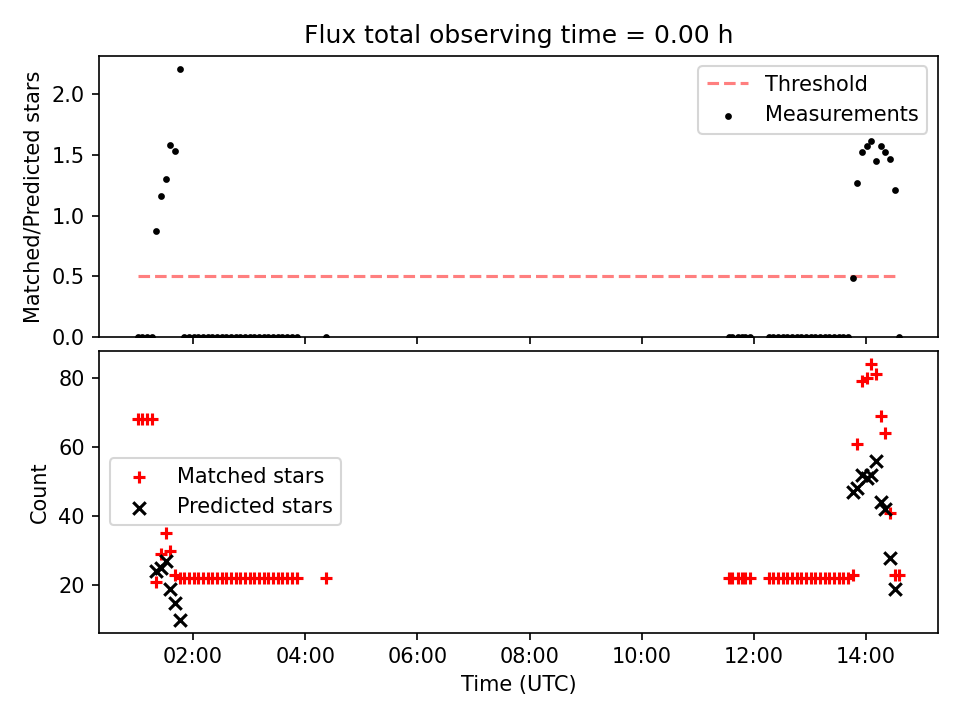 Flux total observing time = 0.00 h

Matched/Predicted stars

2.0
1.5
1.0
0.5
0.0

Threshold
Measurements

Count

80
60
40
20

Matched stars
Predicted stars

02:00 04:00 06:00 08:00 10:00 12:00 14:00

Time (UTC)